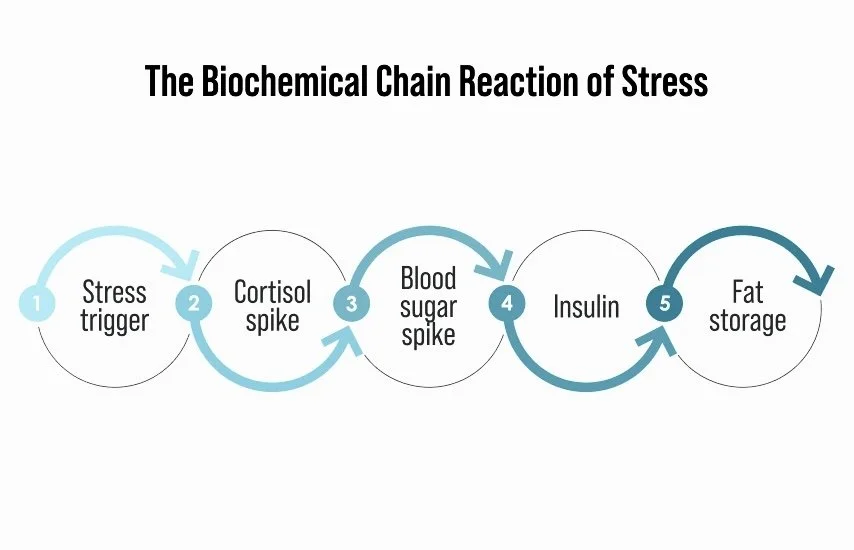 The Biochemical Chain Reaction of Stress

1 Stress trigger

2 Cortisol spike

3 Blood sugar spike

4 Insulin

5 Fat storage